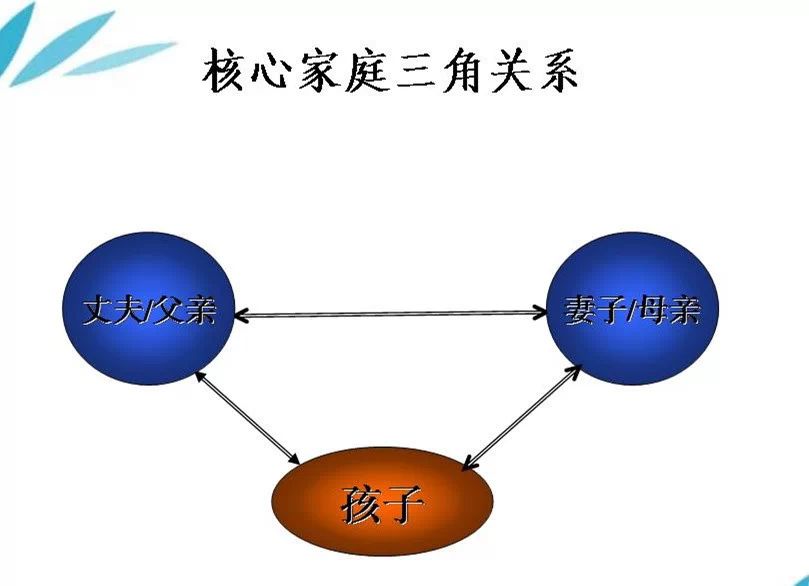 核心家庭三角关系

丈夫/父亲

妻子/母亲

孩子